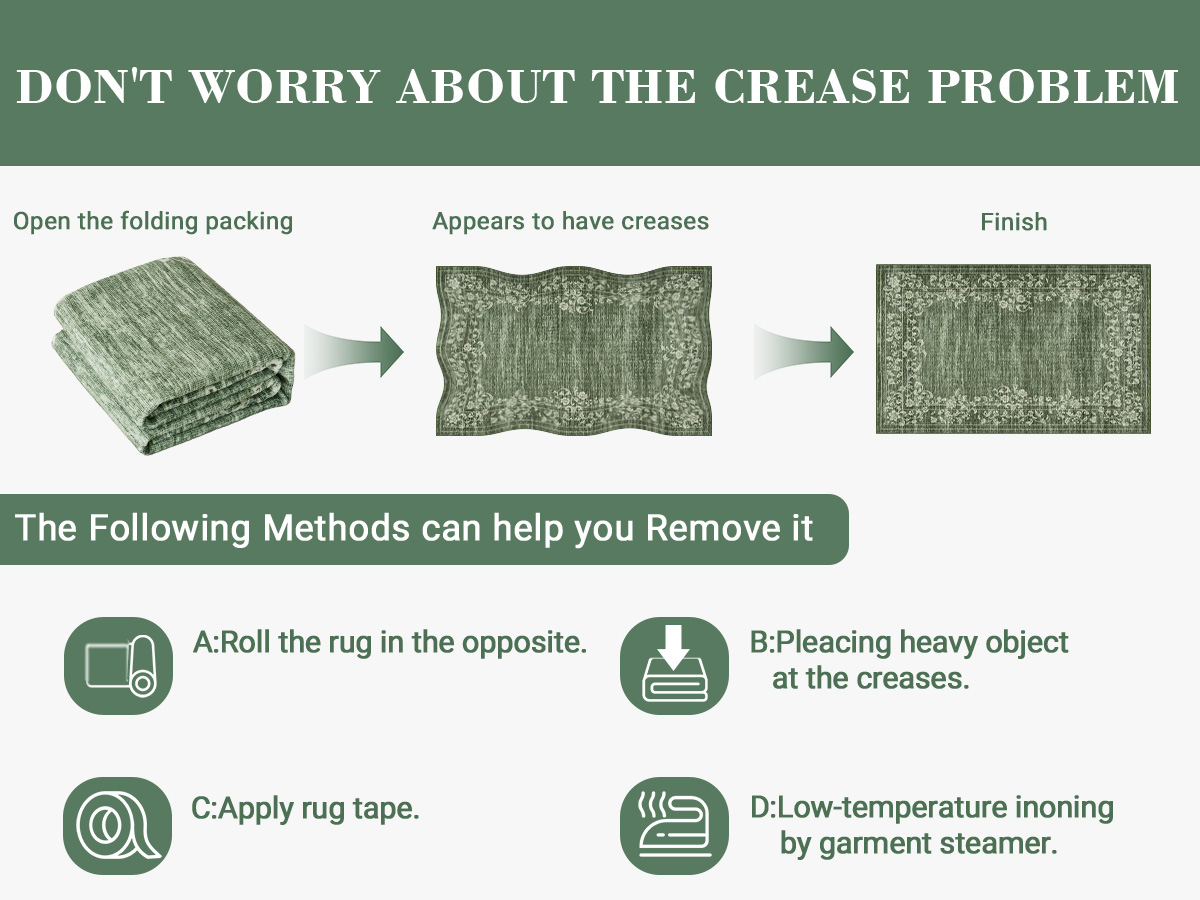 DON'T WORRY ABOUT THE CREASE PROBLEM

Open the folding packing

Appears to have creases

Finish

The Following Methods can help you Remove it

A:Roll the rug in the opposite.

B:Pleacing heavy object at the creases.

C:Apply rug tape.

D:Low-temperature inoning by garment steamer.